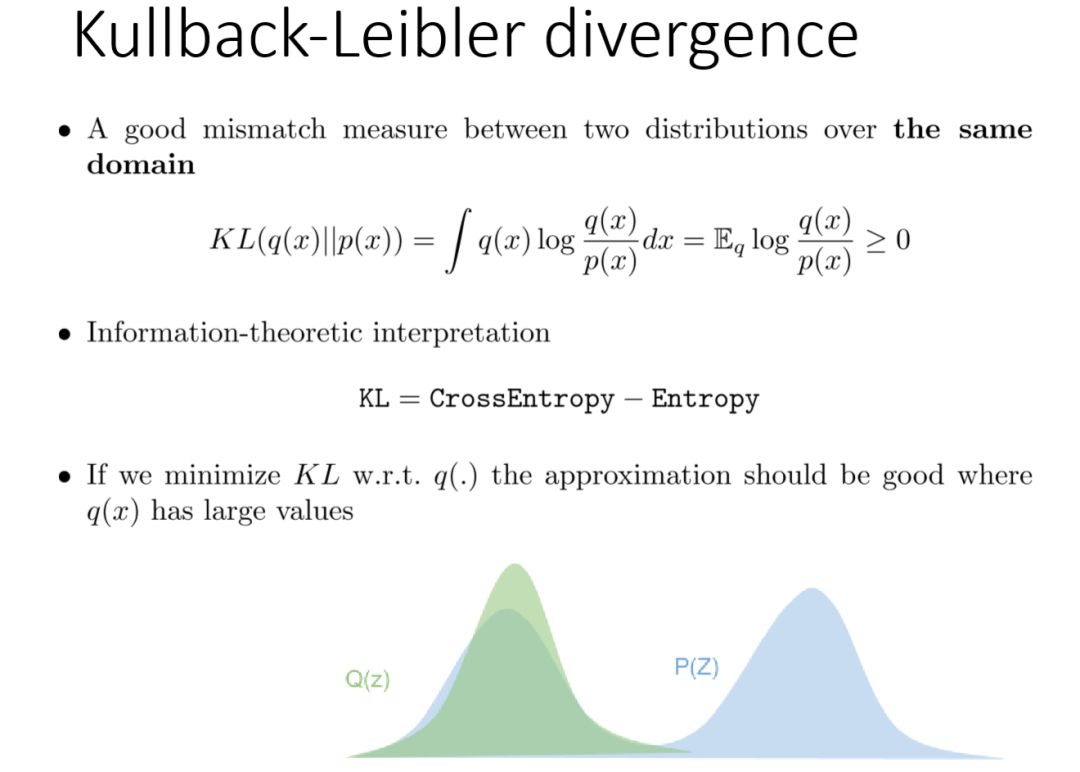 Kullback-Leibler divergence

• A good mismatch measure between two distributions over **the same domain**

$$KL(q(x)||p(x)) = \int q(x) \log \frac{q(x)}{p(x)} dx = \mathbb{E}_q \log \frac{q(x)}{p(x)} \geq 0$$

• Information-theoretic interpretation

$$\texttt{KL} = \texttt{CrossEntropy} - \texttt{Entropy}$$

• If we minimize $KL$ w.r.t. $q(.)$ the approximation should be good where $q(x)$ has large values

Q(z)

P(Z)